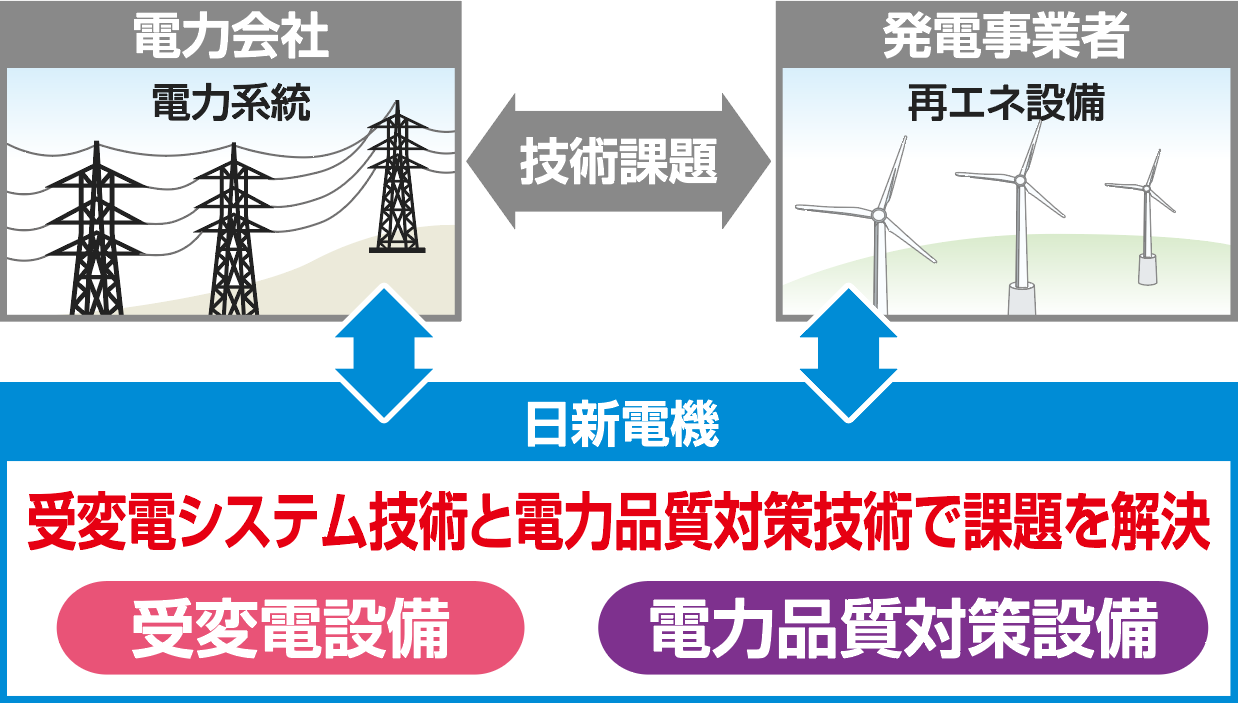 電力会社

電力系統

技術課題

発電事業者

再エネ設備

日新電機

受変電システム技術と電力品質対策技術で課題を解決

受変電設備

電力品質対策設備